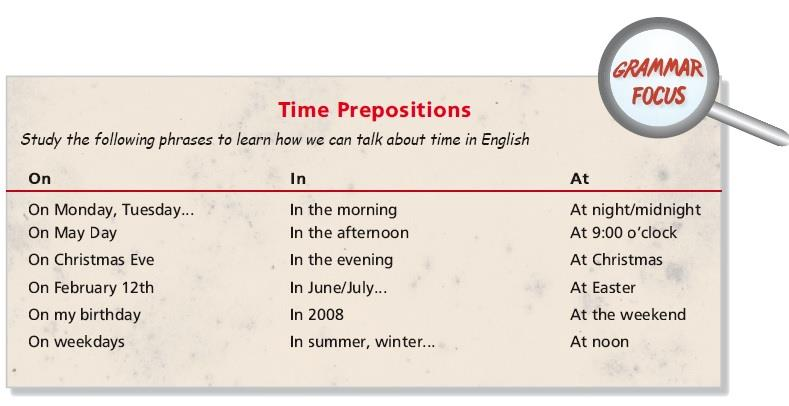 GRAMMAR FOCUS

Time Prepositions

Study the following phrases to learn how we can talk about time in English

| On | In | At |
|---|---|---|
| On Monday, Tuesday... | In the morning | At night/midnight |
| On May Day | In the afternoon | At 9:00 o'clock |
| On Christmas Eve | In the evening | At Christmas |
| On February 12th | In June/July... | At Easter |
| On my birthday | In 2008 | At the weekend |
| On weekdays | In summer, winter... | At noon |